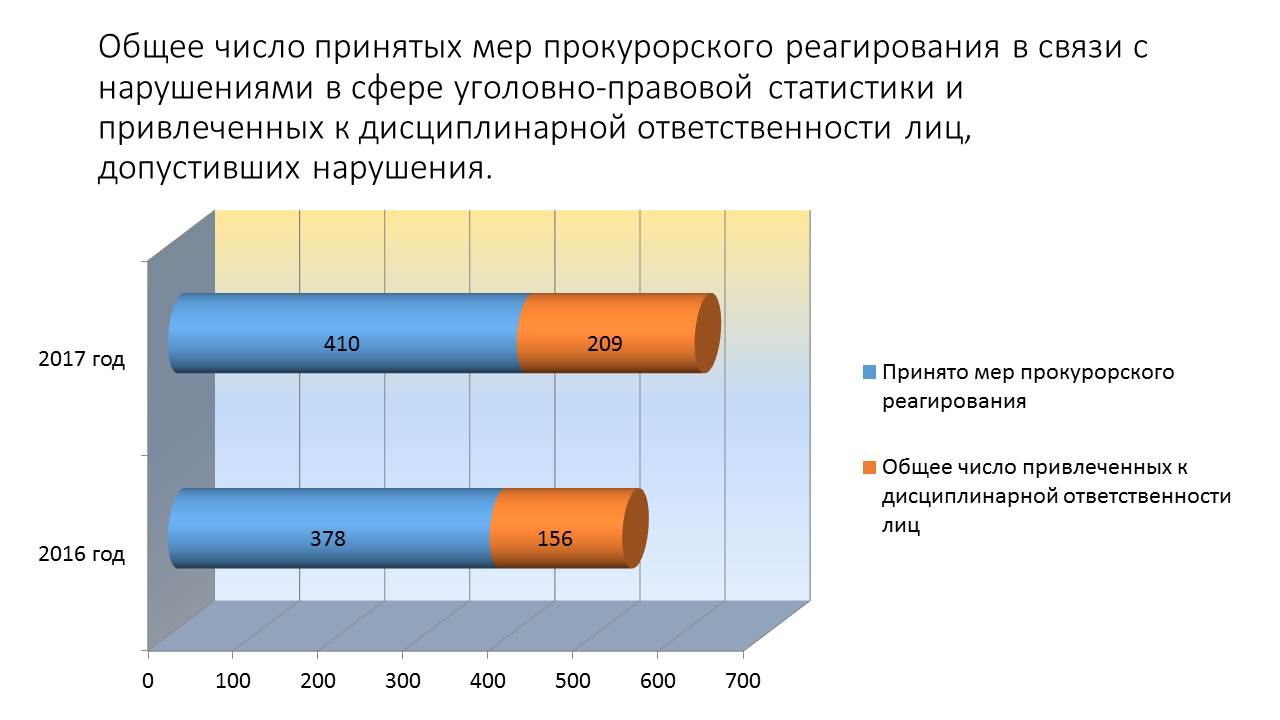 Общее число принятых мер прокурорского реагирования в связи с нарушениями в сфере уголовно-правовой статистики и привлеченных к дисциплинарной ответственности лиц, допустивших нарушения.

2017 год
410
209

2016 год
378
156

0
100
200
300
400
500
600
700

Принято мер прокурорского реагирования

Общее число привлеченных к дисциплинарной ответственности лиц